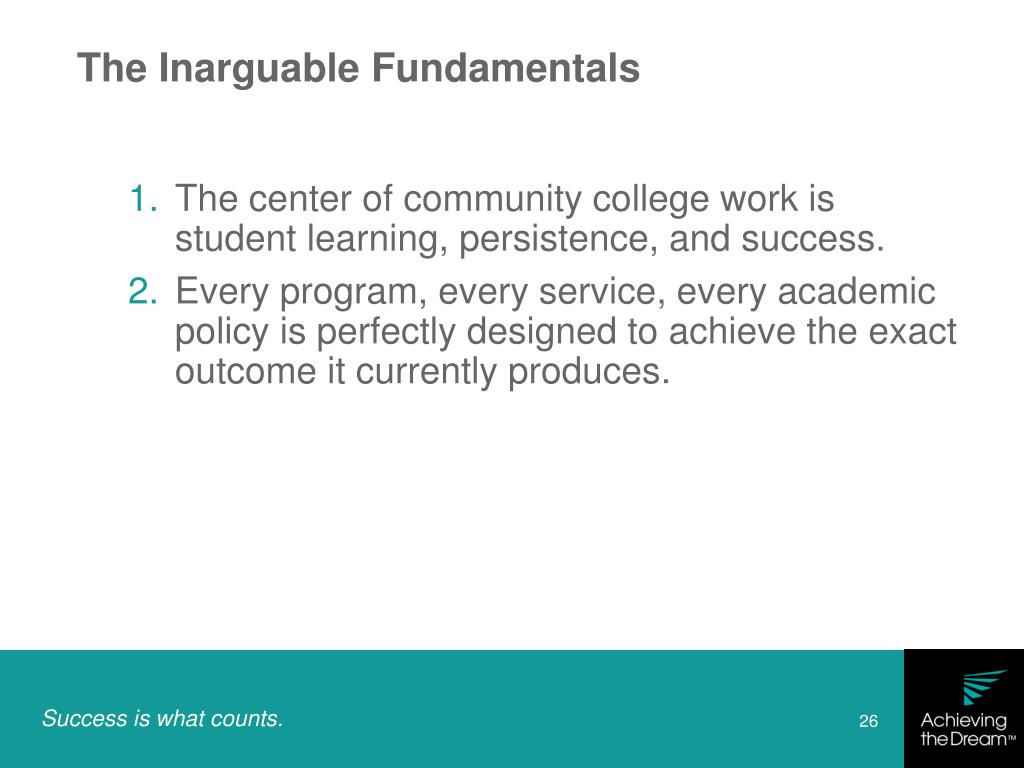 The Inarguable Fundamentals

1. The center of community college work is student learning, persistence, and success.
2. Every program, every service, every academic policy is perfectly designed to achieve the exact outcome it currently produces.

Success is what counts.

26

Achieving the Dream™